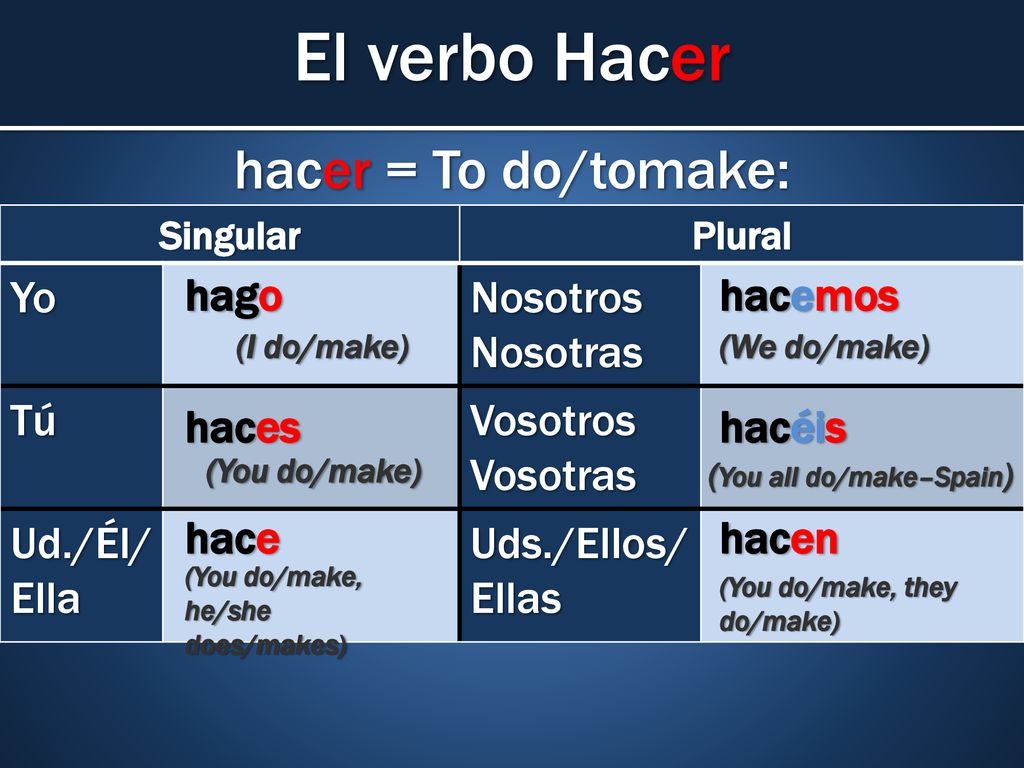 El verbo Hacer

hacer = To do/tomake:

| Singular | | Plural | |
|---|---|---|---|
| Yo | hago (I do/make) | Nosotros Nosotras | hacemos (We do/make) |
| Tú | haces (You do/make) | Vosotros Vosotras | hacéis (You all do/make–Spain) |
| Ud./Él/ Ella | hace (You do/make, he/she does/makes) | Uds./Ellos/ Ellas | hacen (You do/make, they do/make) |